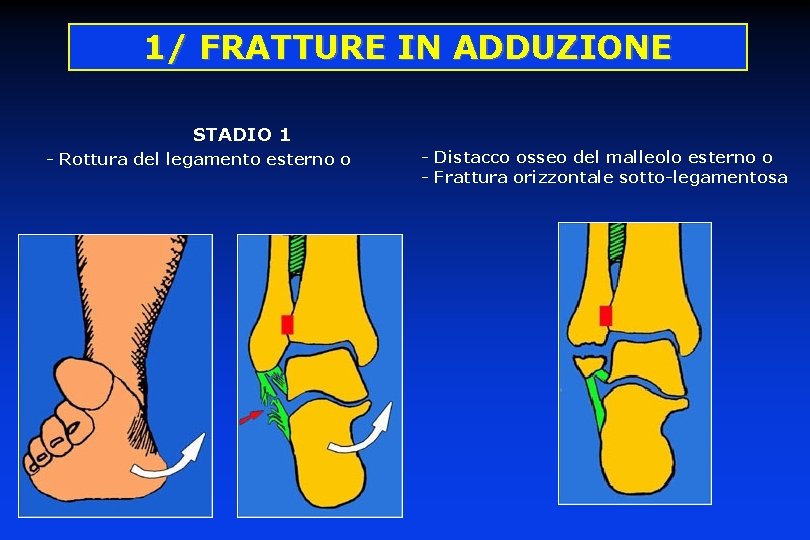 1/ FRATTURE IN ADDUZIONE

STADIO 1

- Rottura del legamento esterno o

- Distacco osseo del malleolo esterno o
- Frattura orizzontale sotto-legamentosa